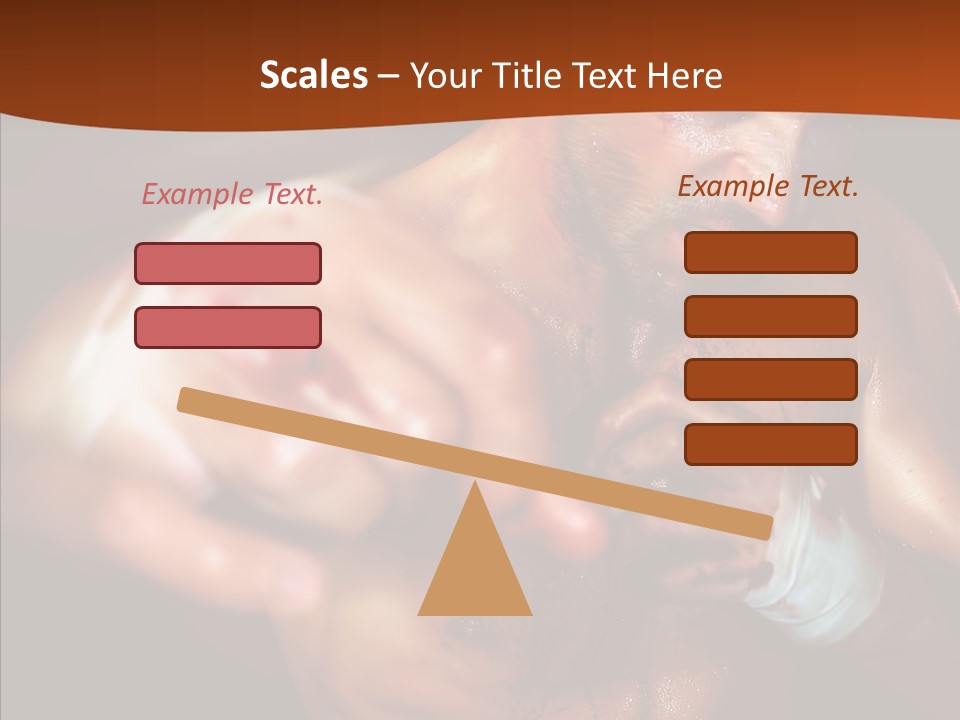 Scales – Your Title Text Here

Example Text.

Example Text.